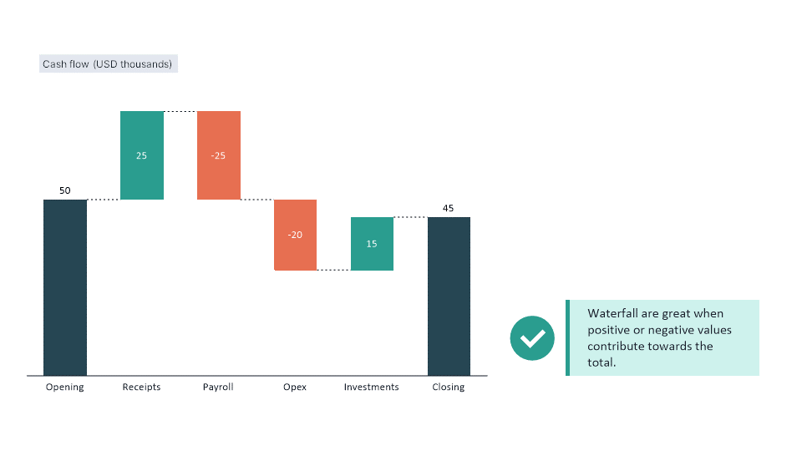 Cash flow (USD thousands)

50

25

-25

-20

15

45

Opening

Receipts

Payroll

Opex

Investments

Closing

Waterfall are great when positive or negative values contribute towards the total.